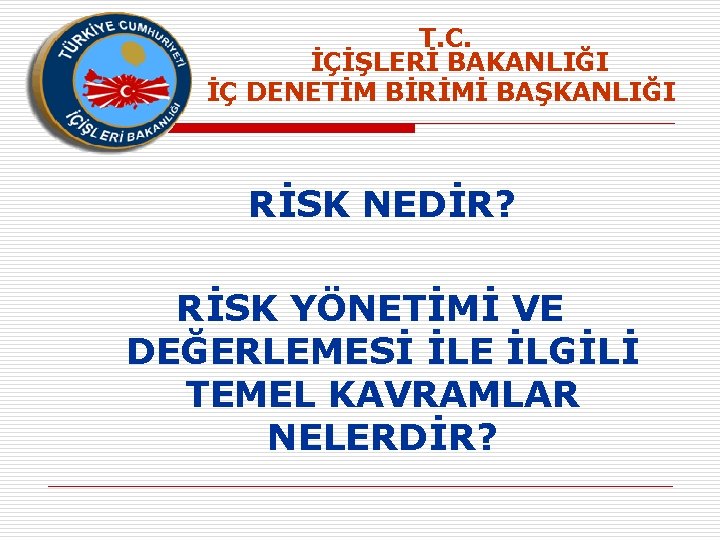 TÜRKİYE CUMHURİYETİ
İÇİŞLERİ BAKANLIĞI

T.C.
İÇİŞLERİ BAKANLIĞI
İÇ DENETİM BİRİMİ BAŞKANLIĞI

RİSK NEDİR?

RİSK YÖNETİMİ VE DEĞERLEMESİ İLE İLGİLİ TEMEL KAVRAMLAR NELERDİR?